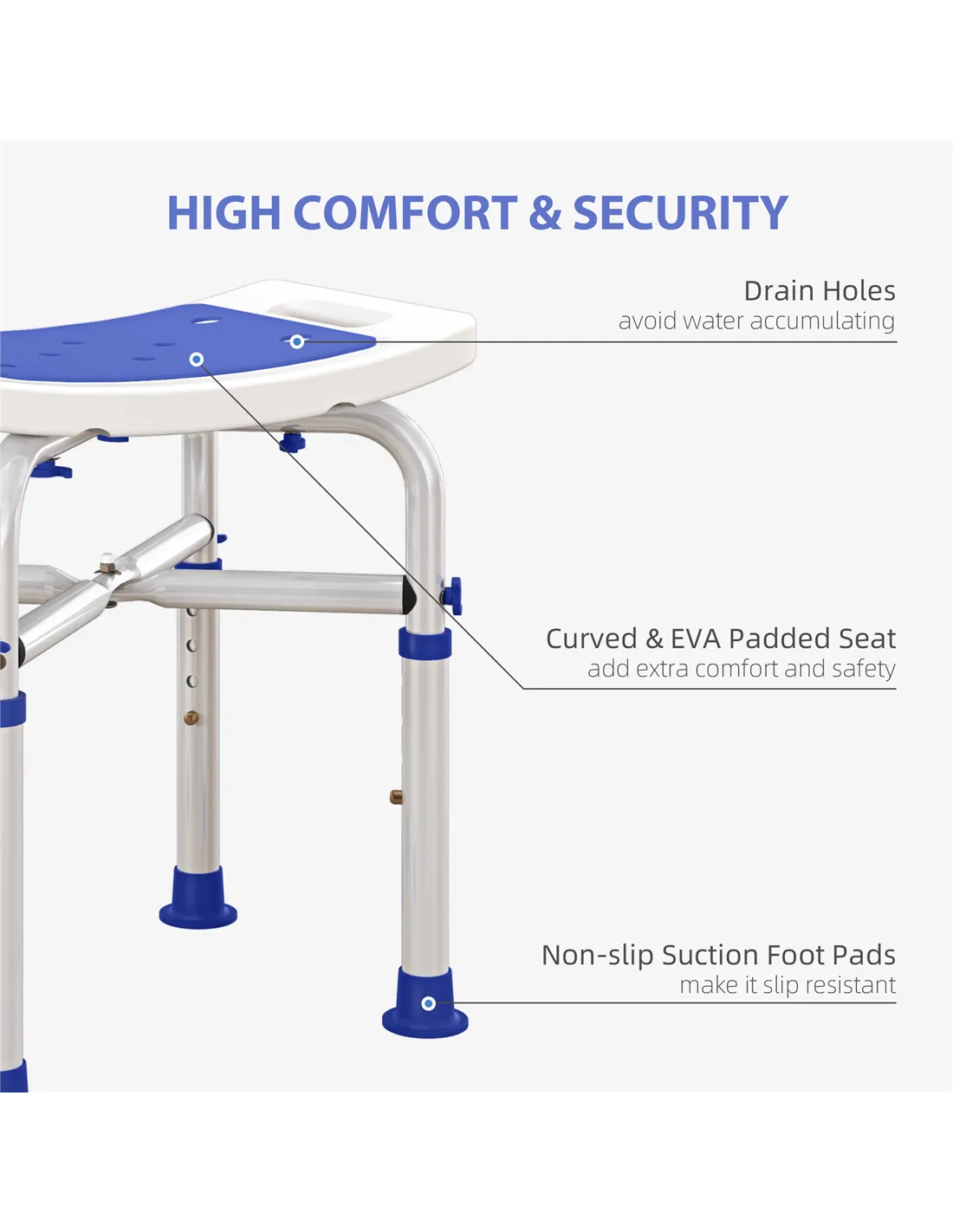 HIGH COMFORT & SECURITY

Drain Holes
avoid water accumulating

Curved & EVA Padded Seat
add extra comfort and safety

Non-slip Suction Foot Pads
make it slip resistant